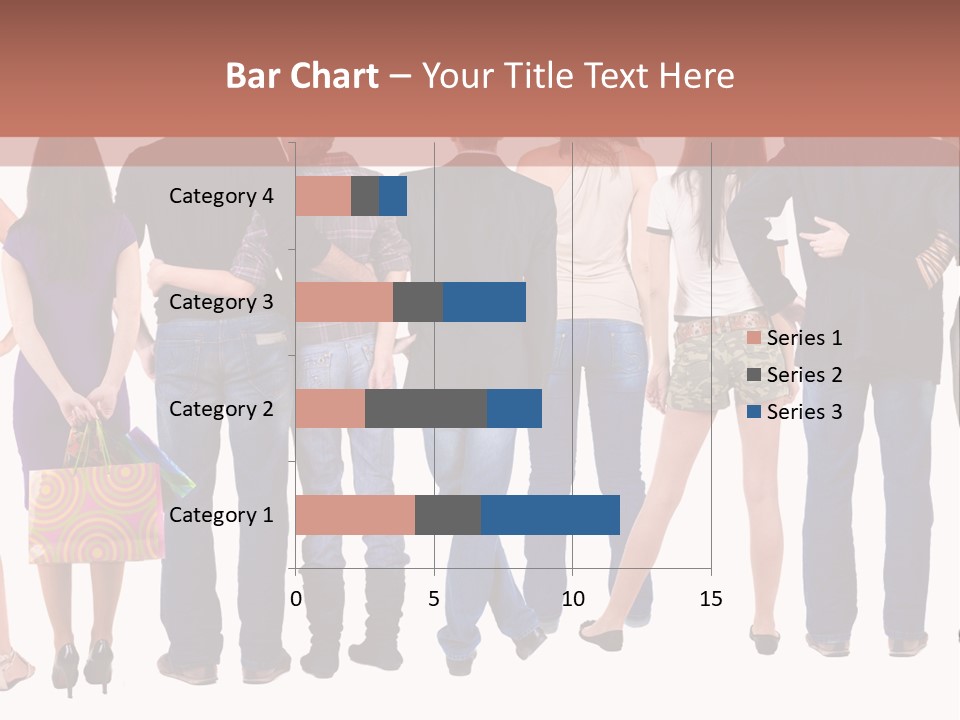 Bar Chart – Your Title Text Here

Category 4
Category 3
Category 2
Category 1

0
5
10
15

Series 1
Series 2
Series 3